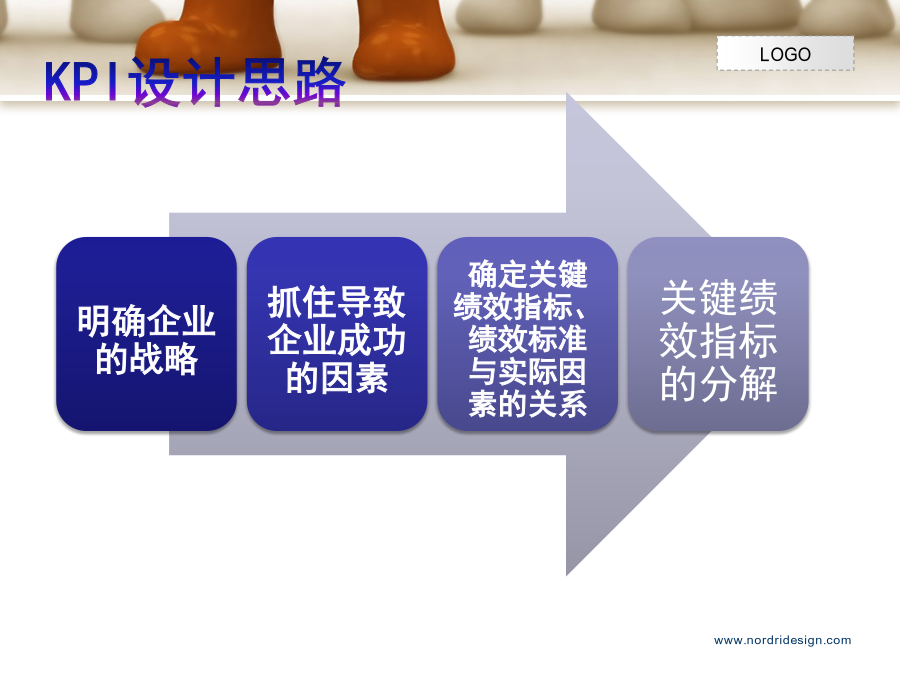 KPI设计思路

LOGO

明确企业的战略

抓住导致企业成功的因素

确定关键绩效指标、绩效标准与实际因素的关系

关键绩效指标的分解

www.nordridesign.com